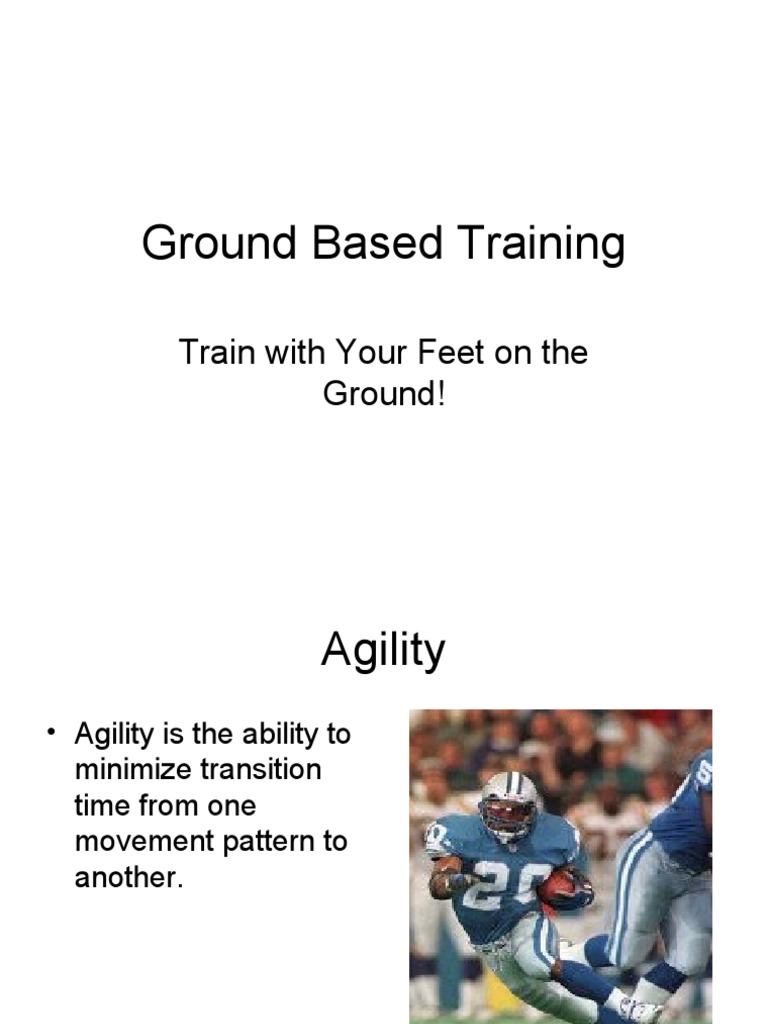 Ground Based Training

Train with Your Feet on the Ground!

Agility

• Agility is the ability to minimize transition time from one movement pattern to another.

20